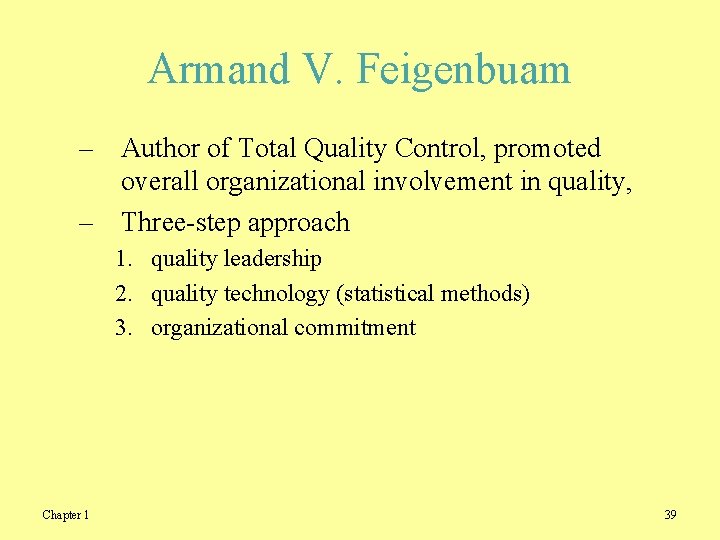 Armand V. Feigenbuam

– Author of Total Quality Control, promoted overall organizational involvement in quality,

– Three-step approach

1. quality leadership
2. quality technology (statistical methods)
3. organizational commitment

Chapter 1

39